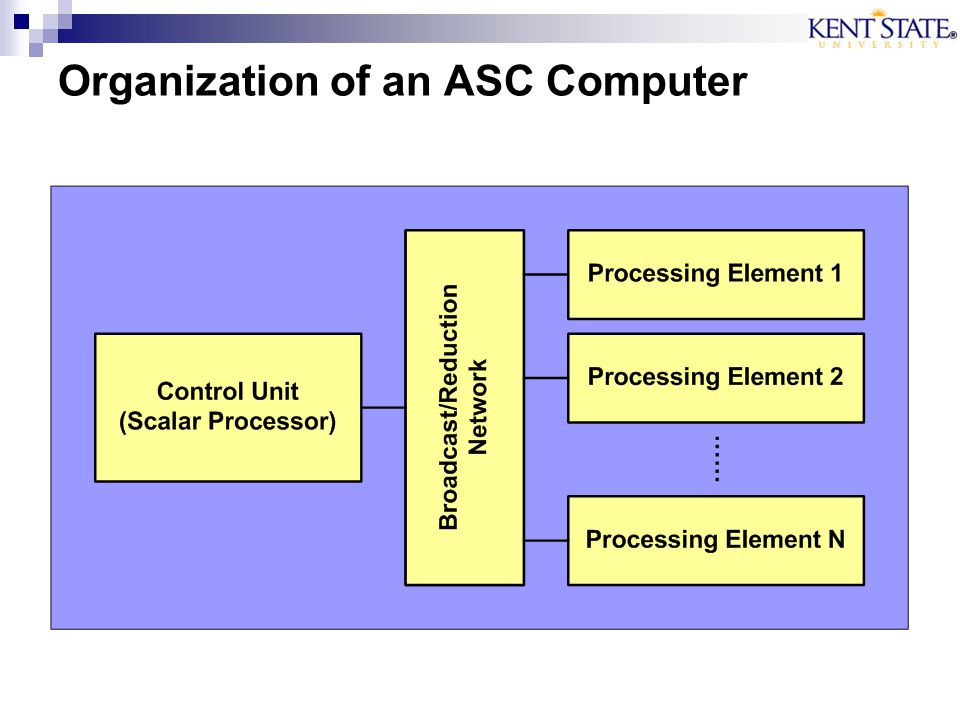 KENT STATE
UNIVERSITY

Organization of an ASC Computer

Control Unit
(Scalar Processor)

Broadcast/Reduction
Network

Processing Element 1

Processing Element 2

......

Processing Element N